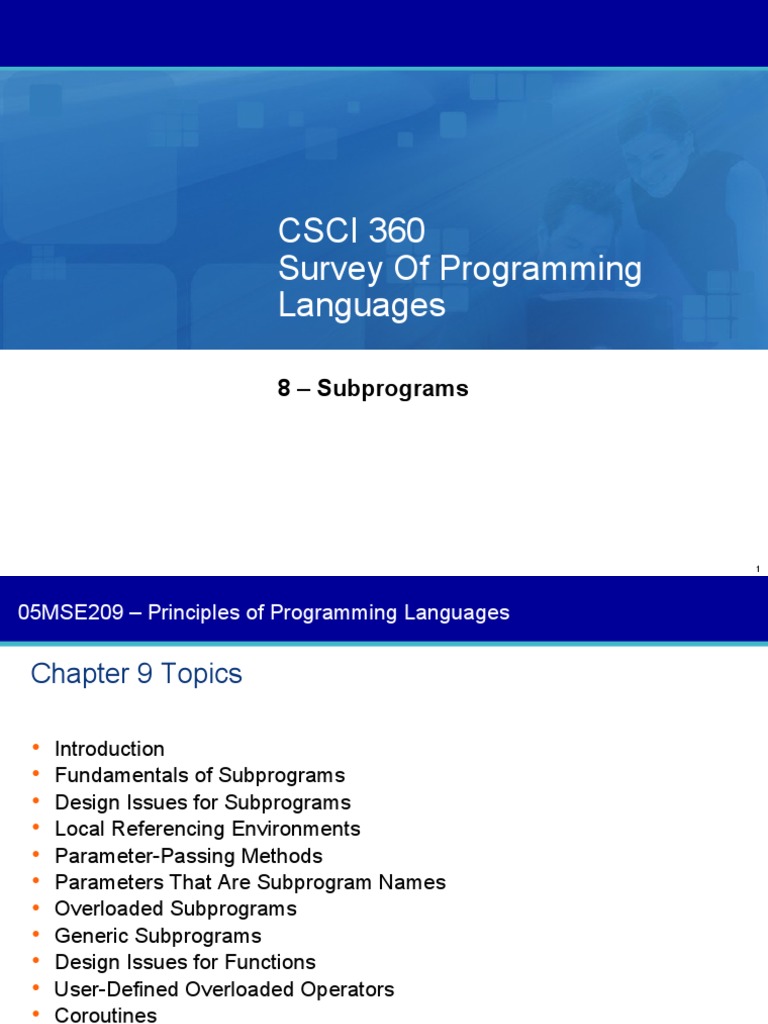 CSCI 360
Survey Of Programming Languages

8 – Subprograms

1

05MSE209 – Principles of Programming Languages

Chapter 9 Topics

• Introduction
• Fundamentals of Subprograms
• Design Issues for Subprograms
• Local Referencing Environments
• Parameter-Passing Methods
• Parameters That Are Subprogram Names
• Overloaded Subprograms
• Generic Subprograms
• Design Issues for Functions
• User-Defined Overloaded Operators
• Coroutines